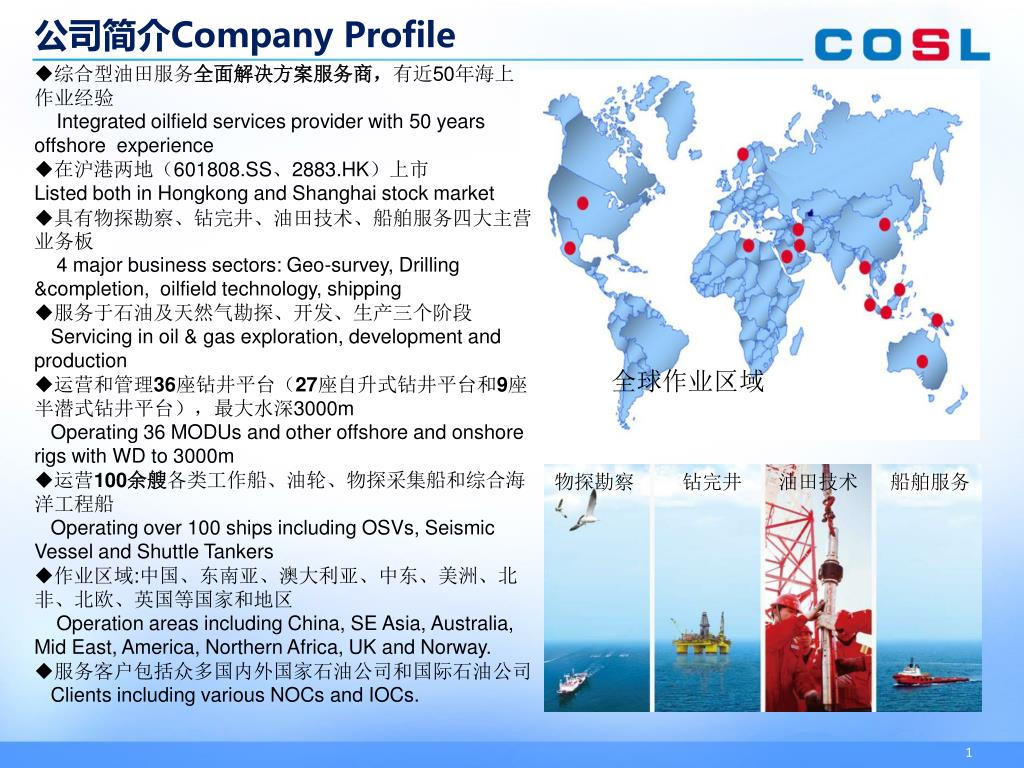 公司简介Company Profile

COSL

◆综合型油田服务全面解决方案服务商，有近50年海上作业经验
Integrated oilfield services provider with 50 years offshore experience
◆在沪港两地（601808.SS、2883.HK）上市
Listed both in Hongkong and Shanghai stock market
◆具有物探勘察、钻完井、油田技术、船舶服务四大主营业务板
4 major business sectors: Geo-survey, Drilling &completion, oilfield technology, shipping
◆服务于石油及天然气勘探、开发、生产三个阶段
Servicing in oil & gas exploration, development and production
◆运营和管理36座钻井平台（27座自升式钻井平台和9座半潜式钻井平台），最大水深3000m
Operating 36 MODUs and other offshore and onshore rigs with WD to 3000m
◆运营100余艘各类工作船、油轮、物探采集船和综合海洋工程船
Operating over 100 ships including OSVs, Seismic Vessel and Shuttle Tankers
◆作业区域:中国、东南亚、澳大利亚、中东、美洲、北非、北欧、英国等国家和地区
Operation areas including China, SE Asia, Australia, Mid East, America, Northern Africa, UK and Norway.
◆服务客户包括众多国内外国家石油公司和国际石油公司
Clients including various NOCs and IOCs.

全球作业区域

物探勘察 钻完井 油田技术 船舶服务

1